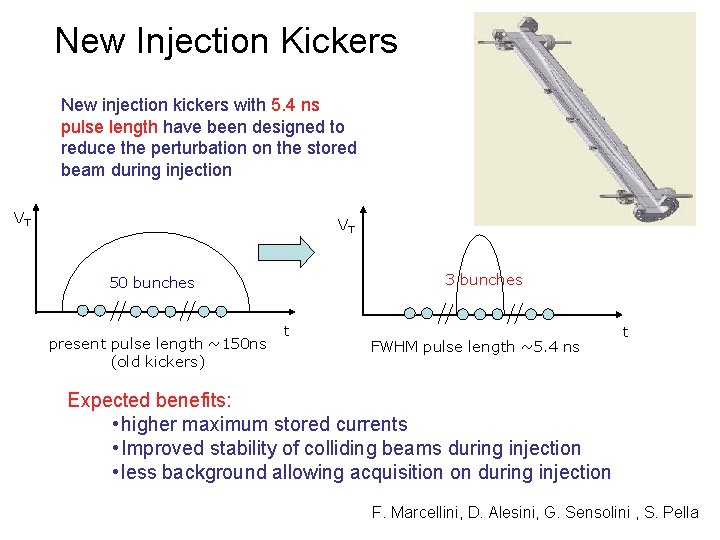 New Injection Kickers

New injection kickers with 5.4 ns pulse length have been designed to reduce the perturbation on the stored beam during injection

$V_T$

50 bunches

t

present pulse length ~150ns (old kickers)

$V_T$

3 bunches

t

FWHM pulse length ~5.4 ns

Expected benefits:
•higher maximum stored currents
•Improved stability of colliding beams during injection
•less background allowing acquisition on during injection

F. Marcellini, D. Alesini, G. Sensolini , S. Pella